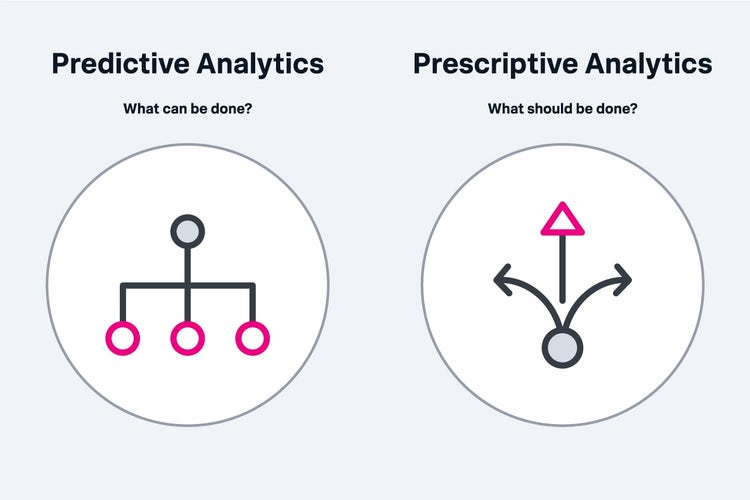 Predictive Analytics

What can be done?

Prescriptive Analytics

What should be done?